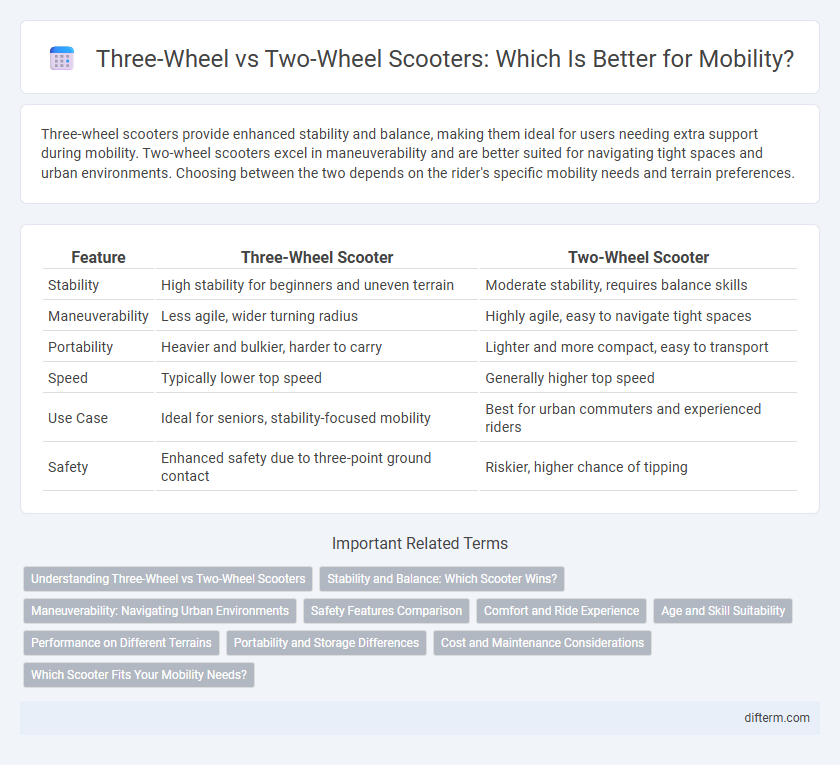 Three-Wheel vs Two-Wheel Scooters: Which Is Better for Mobility?

Three-wheel scooters provide enhanced stability and balance, making them ideal for users needing extra support during mobility. Two-wheel scooters excel in maneuverability and are better suited for navigating tight spaces and urban environments. Choosing between the two depends on the rider's specific mobility needs and terrain preferences.

| Feature | Three-Wheel Scooter | Two-Wheel Scooter |
|---|---|---|
| Stability | High stability for beginners and uneven terrain | Moderate stability, requires balance skills |
| Maneuverability | Less agile, wider turning radius | Highly agile, easy to navigate tight spaces |
| Portability | Heavier and bulkier, harder to carry | Lighter and more compact, easy to transport |
| Speed | Typically lower top speed | Generally higher top speed |
| Use Case | Ideal for seniors, stability-focused mobility | Best for urban commuters and experienced riders |
| Safety | Enhanced safety due to three-point ground contact | Riskier, higher chance of tipping |

Important Related Terms

Understanding Three-Wheel vs Two-Wheel Scooters
Stability and Balance: Which Scooter Wins?
Maneuverability: Navigating Urban Environments
Safety Features Comparison
Comfort and Ride Experience
Age and Skill Suitability
Performance on Different Terrains
Portability and Storage Differences
Cost and Maintenance Considerations
Which Scooter Fits Your Mobility Needs?

difterm.com